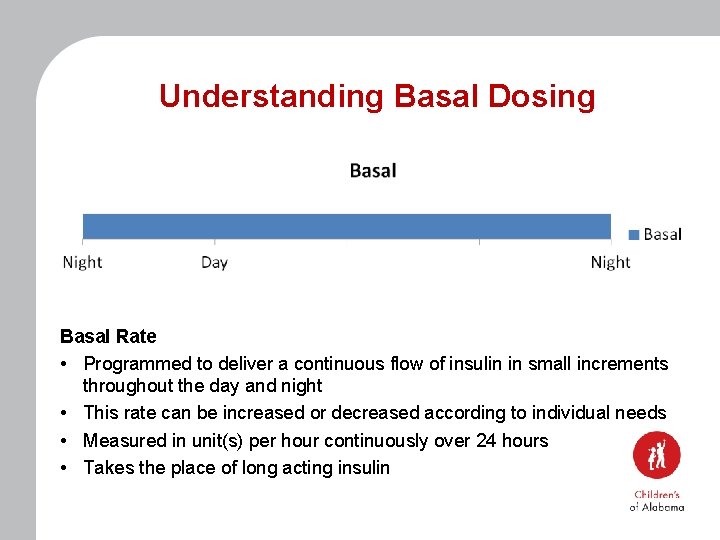 Understanding Basal Dosing

Basal

Basal

Night Day Night

Basal Rate

• Programmed to deliver a continuous flow of insulin in small increments throughout the day and night
• This rate can be increased or decreased according to individual needs
• Measured in unit(s) per hour continuously over 24 hours
• Takes the place of long acting insulin

Children's of Alabama